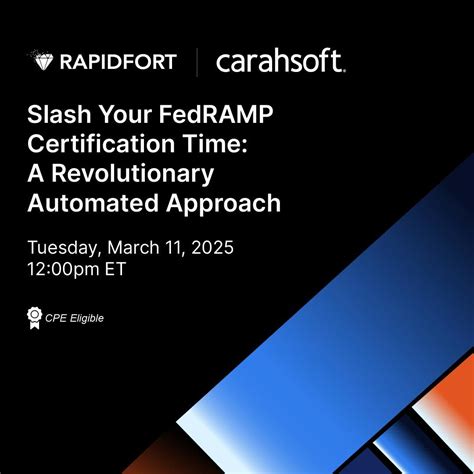 RAPIDFORT | carahsoft.

Slash Your FedRAMP Certification Time: A Revolutionary Automated Approach

Tuesday, March 11, 2025
12:00pm ET

CPE Eligible